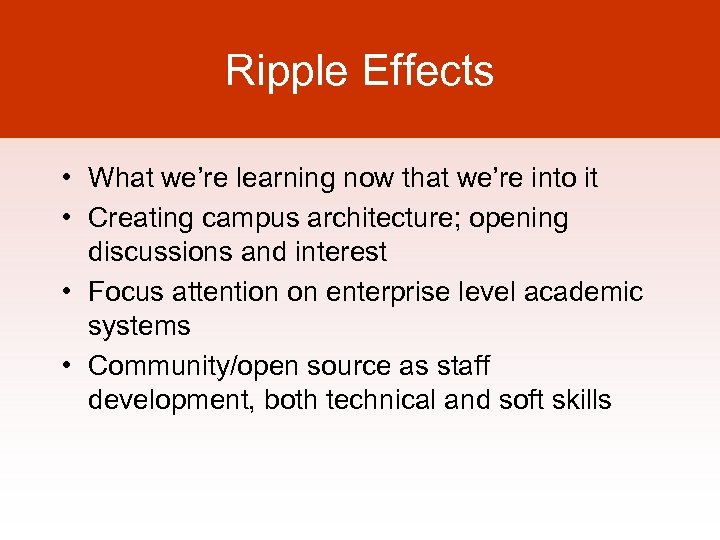 Ripple Effects

• What we’re learning now that we’re into it
• Creating campus architecture; opening discussions and interest
• Focus attention on enterprise level academic systems
• Community/open source as staff development, both technical and soft skills